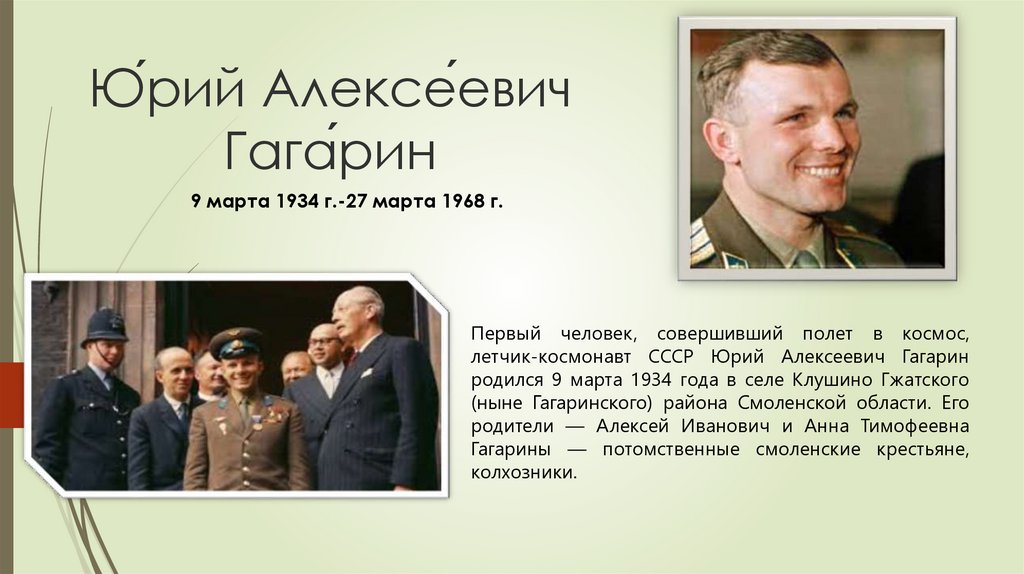 Ю́рий Алексе́евич Гага́рин

9 марта 1934 г.-27 марта 1968 г.

Первый человек, совершивший полет в космос, летчик-космонавт СССР Юрий Алексеевич Гагарин родился 9 марта 1934 года в селе Клушино Гжатского (ныне Гагаринского) района Смоленской области. Его родители — Алексей Иванович и Анна Тимофеевна Гагарины — потомственные смоленские крестьяне, колхозники.